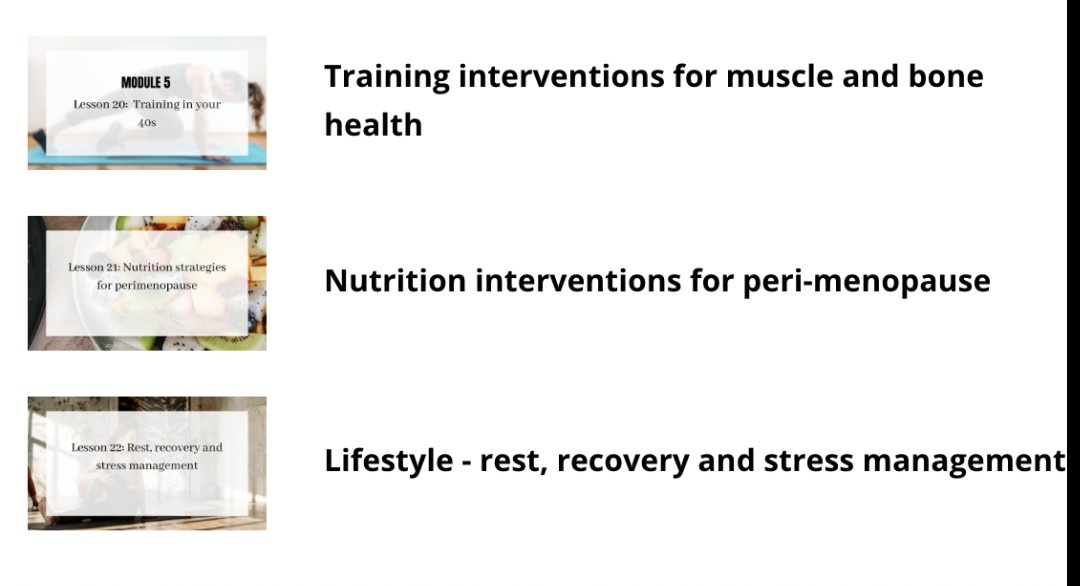 MODULE 5
Lesson 20: Training in your 40s

Training interventions for muscle and bone health

Lesson 21: Nutrition strategies for perimenopause

Nutrition interventions for peri-menopause

Lesson 22: Rest, recovery and stress management

Lifestyle - rest, recovery and stress management